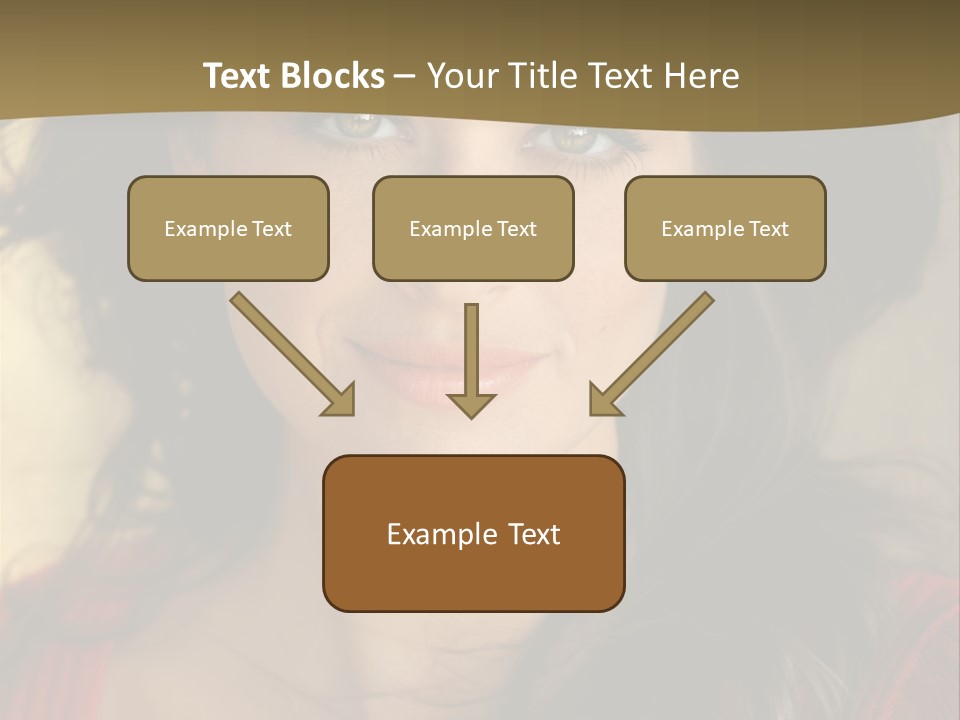 Text Blocks – Your Title Text Here

Example Text

Example Text

Example Text

Example Text